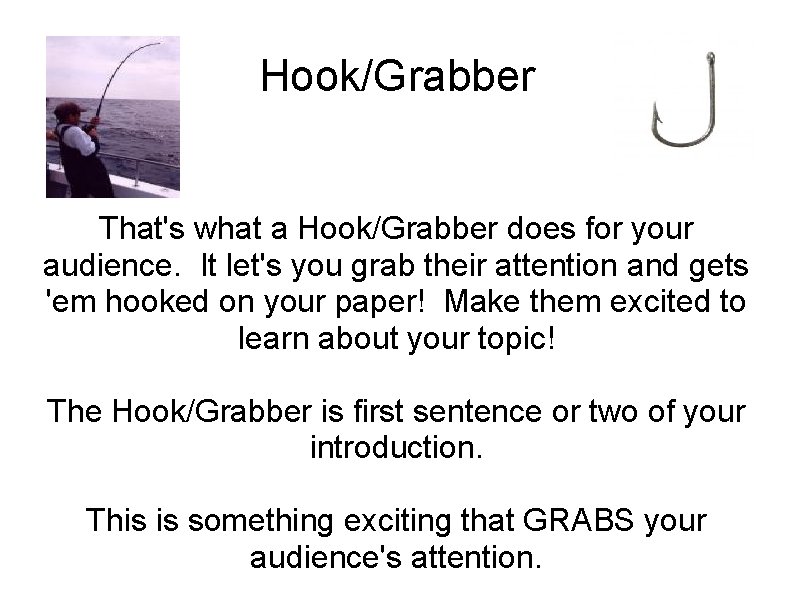 Hook/Grabber

That's what a Hook/Grabber does for your audience.  It let's you grab their attention and gets 'em hooked on your paper!  Make them excited to learn about your topic!

The Hook/Grabber is first sentence or two of your introduction.

This is something exciting that GRABS your audience's attention.